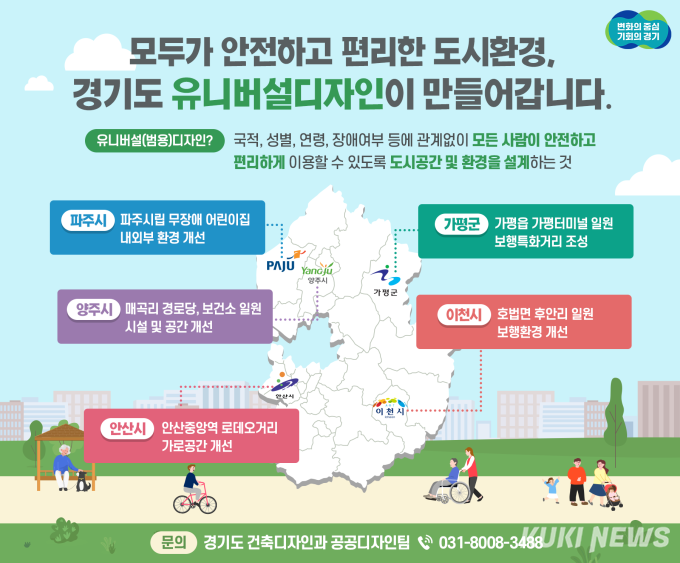 변화의 중심 기회의 경기

모두가 안전하고 편리한 도시환경, 경기도 유니버설디자인이 만들어갑니다.

유니버설(범용)디자인? 국적, 성별, 연령, 장애여부 등에 관계없이 모든 사람이 안전하고 편리하게 이용할 수 있도록 도시공간 및 환경을 설계하는 것

파주시 파주시립 무장애 어린이집 내외부 환경 개선

가평군 가평읍 가평터미널 일원 보행특화거리 조성

양주시 매곡리 경로당, 보건소 일원 시설 및 공간 개선

이천시 호법면 후안리 일원 보행환경 개선

안산시 안산중앙역 로데오거리 가로공간 개선

PAJU

Yangju 양주시

가평군

안산시

이천시

문의 경기도 건축디자인과 공공디자인팀 031-8008-3488

KUKI NEWS